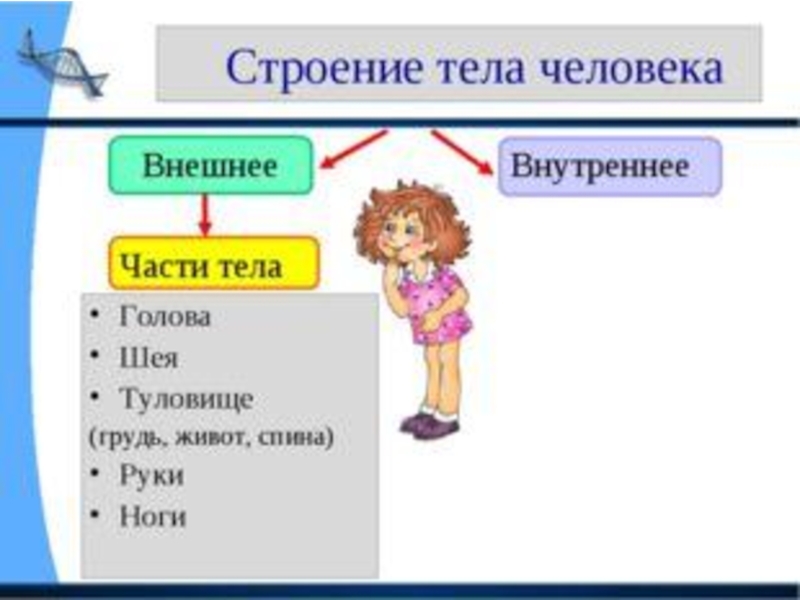 Строение тела человека

Внешнее

Внутреннее

Части тела

• Голова
• Шея
• Туловище
(грудь, живот, спина)
• Руки
• Ноги